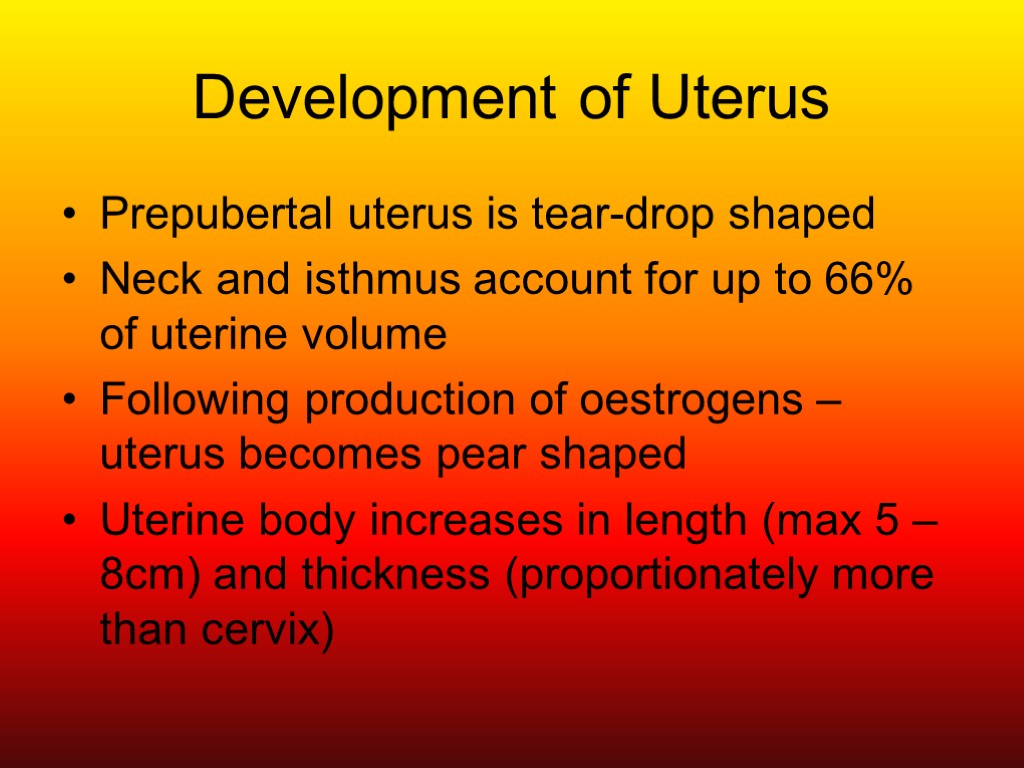 Development of Uterus

• Prepubertal uterus is tear-drop shaped
• Neck and isthmus account for up to 66% of uterine volume
• Following production of oestrogens – uterus becomes pear shaped
• Uterine body increases in length (max 5 – 8cm) and thickness (proportionately more than cervix)